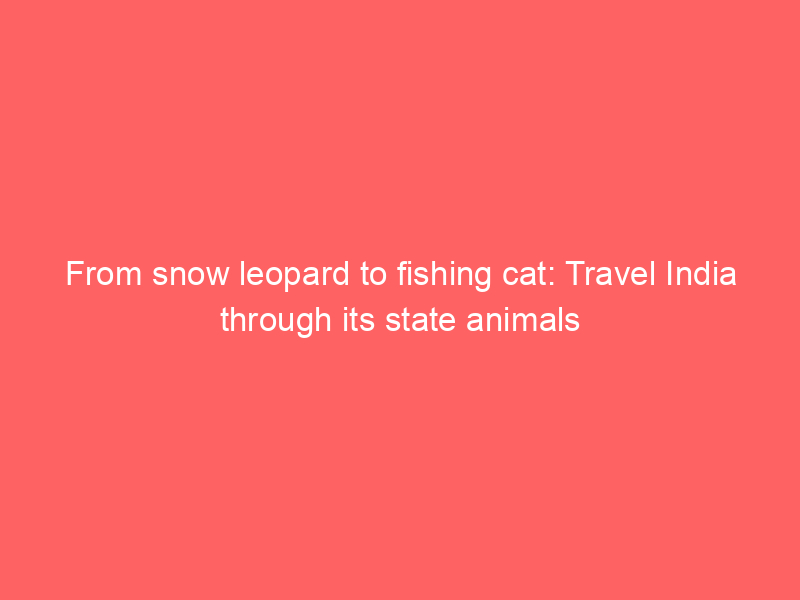 From snow leopard to fishing cat: Travel India through its state animals